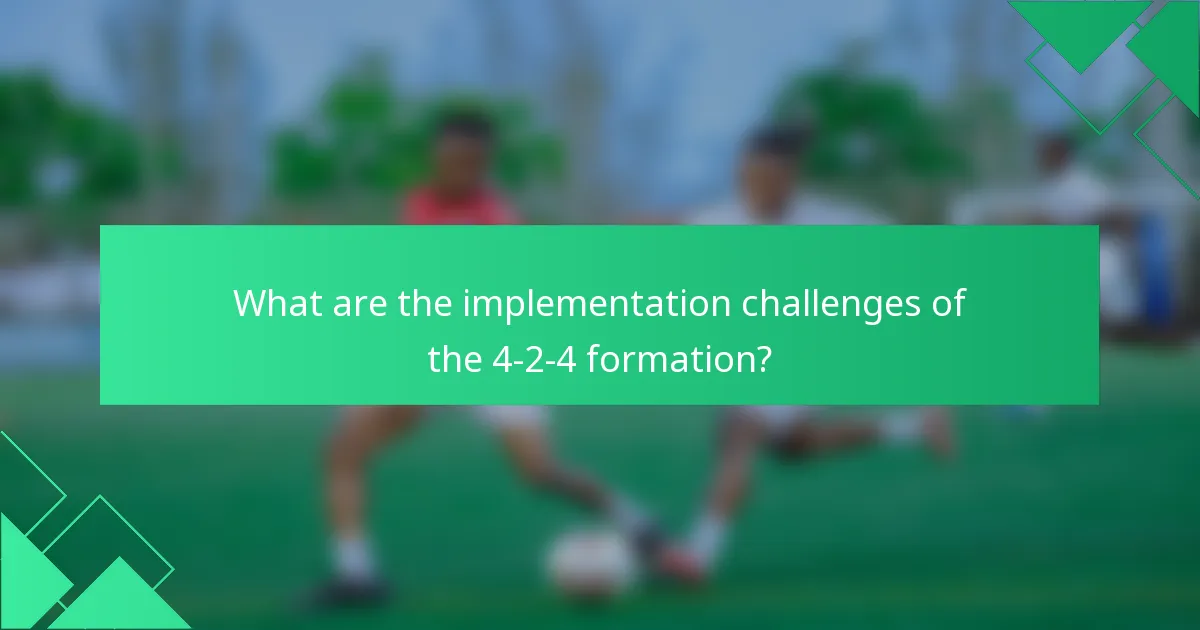 What are the implementation challenges of the 4-2-4 formation?